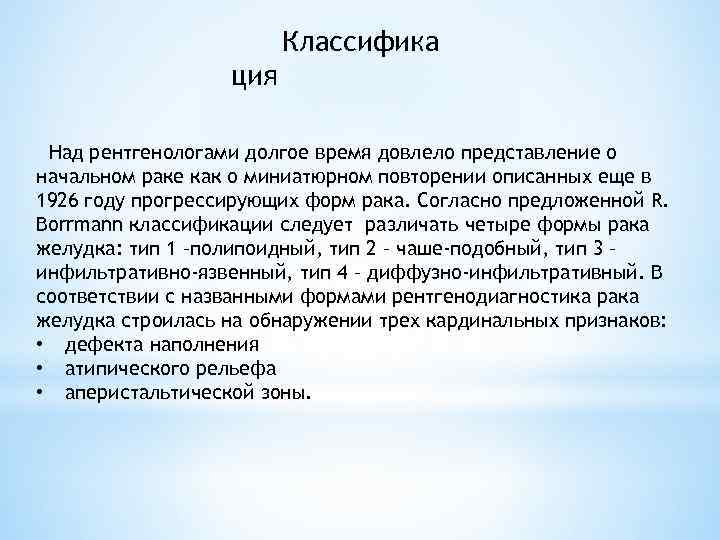 Классифика
ция

Над рентгенологами долгое время довлело представление о начальном раке как о миниатюрном повторении описанных еще в 1926 году прогрессирующих форм рака. Согласно предложенной R. Borrmann классификации следует  различать четыре формы рака желудка: тип 1 –полипоидный, тип 2 – чаше-подобный, тип 3 – инфильтративно-язвенный, тип 4 – диффузно-инфильтративный. В соответствии с названными формами рентгенодиагностика рака желудка строилась на обнаружении трех кардинальных признаков:
• дефекта наполнения
• атипического рельефа
• аперистальтической зоны.